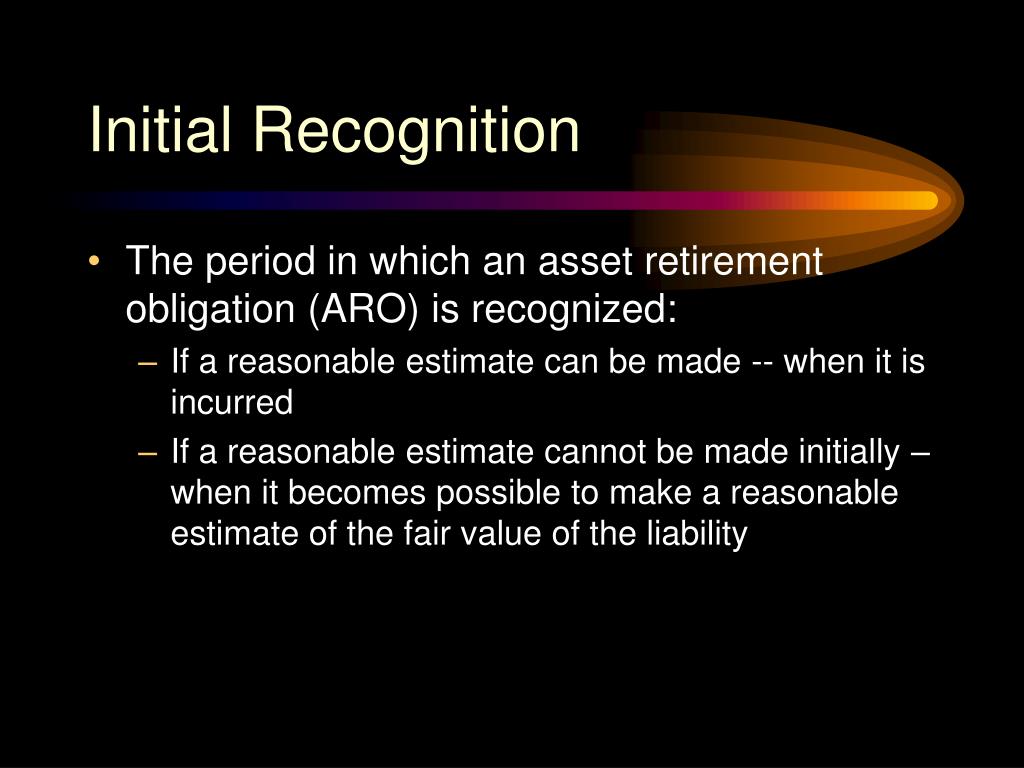 Initial Recognition

• The period in which an asset retirement obligation (ARO) is recognized:
– If a reasonable estimate can be made -- when it is incurred
– If a reasonable estimate cannot be made initially – when it becomes possible to make a reasonable estimate of the fair value of the liability